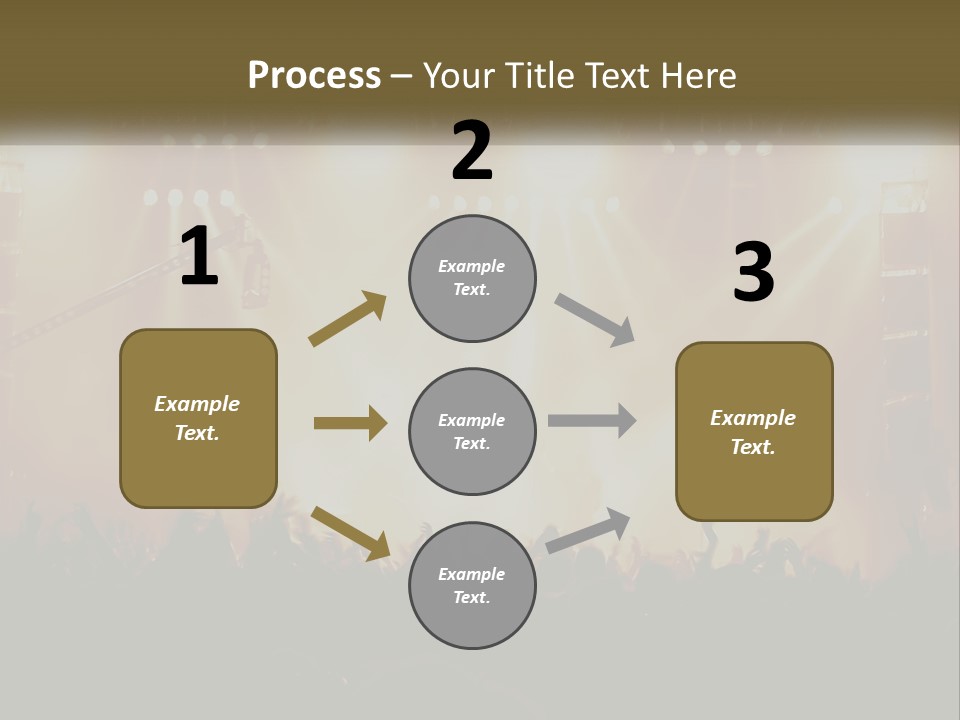 Process – Your Title Text Here

1

Example Text.

2

Example Text.

Example Text.

Example Text.

3

Example Text.